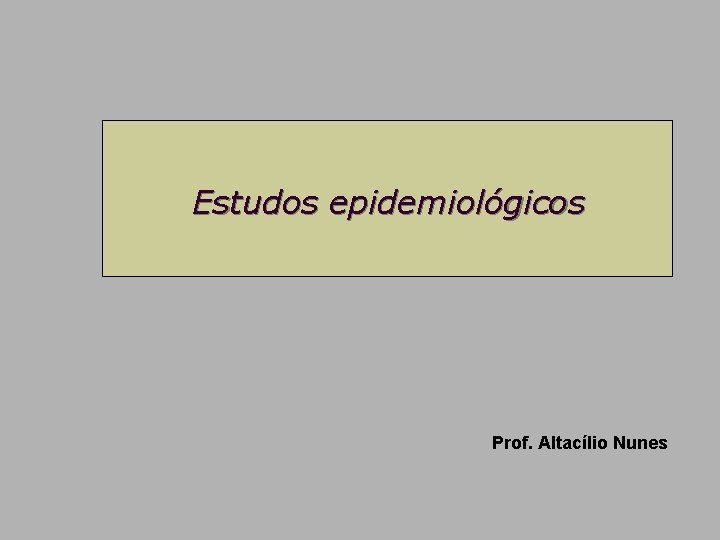 Estudos epidemiológicos

Prof. Altacílio Nunes